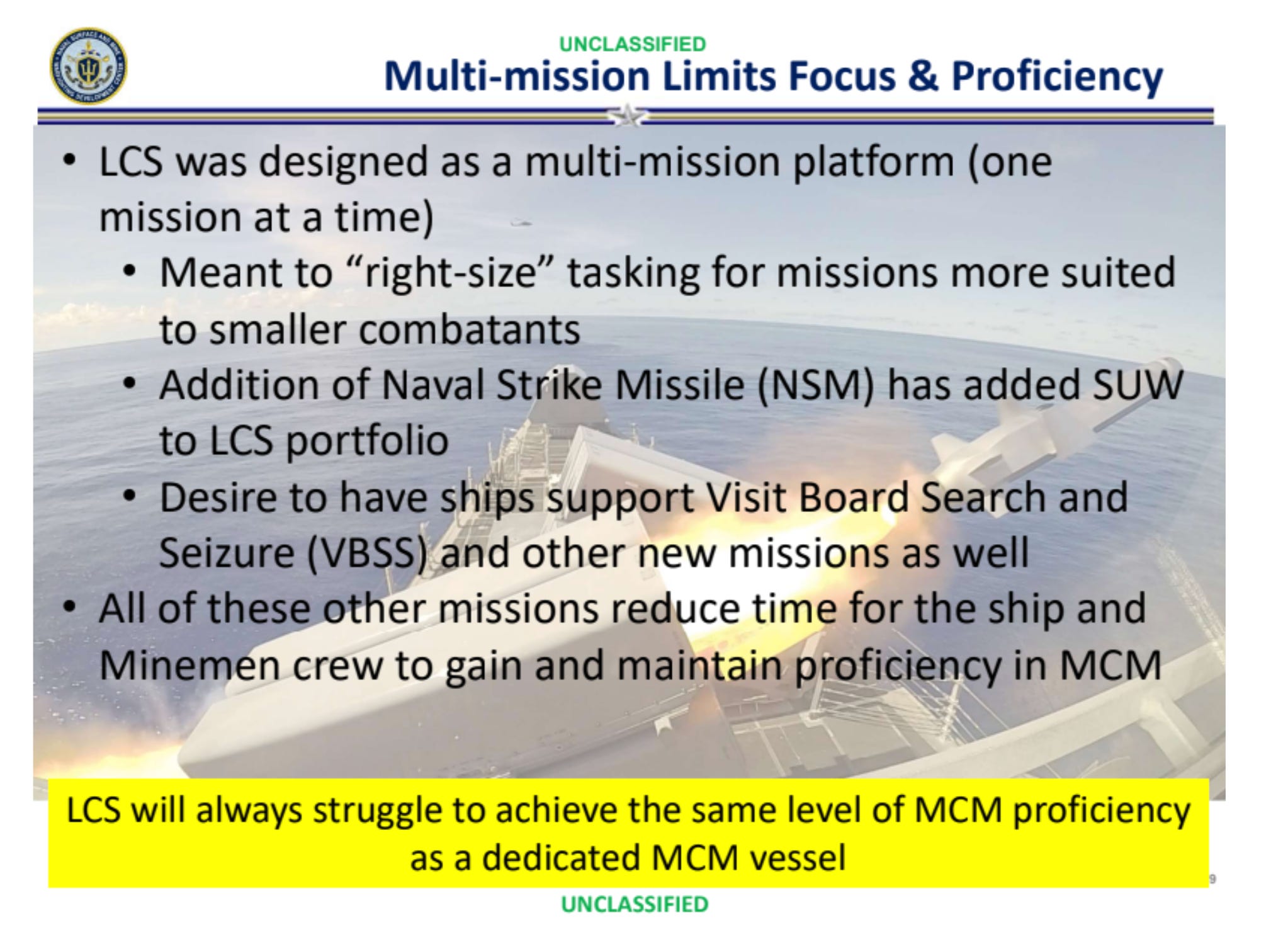 UNCLASSIFIED
Multi-mission Limits Focus & Proficiency

• LCS was designed as a multi-mission platform (one mission at a time)
  • Meant to “right-size” tasking for missions more suited to smaller combatants
  • Addition of Naval Strike Missile (NSM) has added SUW to LCS portfolio
  • Desire to have ships support Visit Board Search and Seizure (VBSS) and other new missions as well
• All of these other missions reduce time for the ship and Minemen crew to gain and maintain proficiency in MCM

LCS will always struggle to achieve the same level of MCM proficiency as a dedicated MCM vessel

9

UNCLASSIFIED